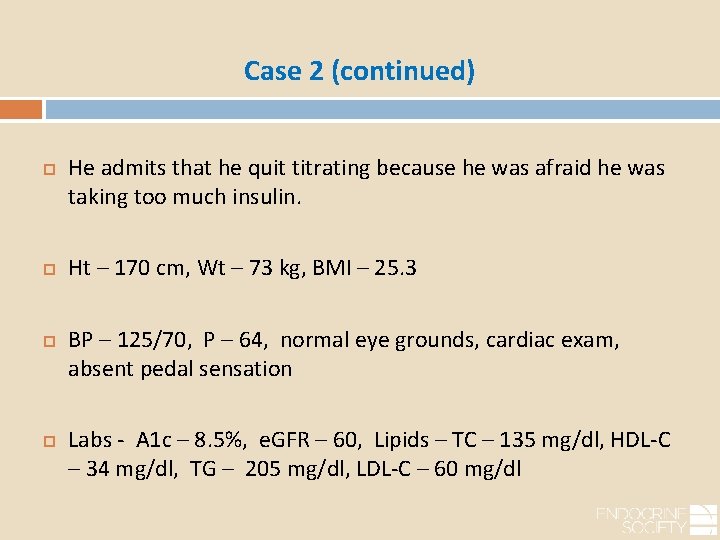 Case 2 (continued)

He admits that he quit titrating because he was afraid he was taking too much insulin.

Ht – 170 cm, Wt – 73 kg, BMI – 25.3

BP – 125/70, P – 64, normal eye grounds, cardiac exam, absent pedal sensation

Labs - A1c – 8.5%, eGFR – 60, Lipids – TC – 135 mg/dl, HDL-C – 34 mg/dl, TG – 205 mg/dl, LDL-C – 60 mg/dl

ENDOCRINE SOCIETY